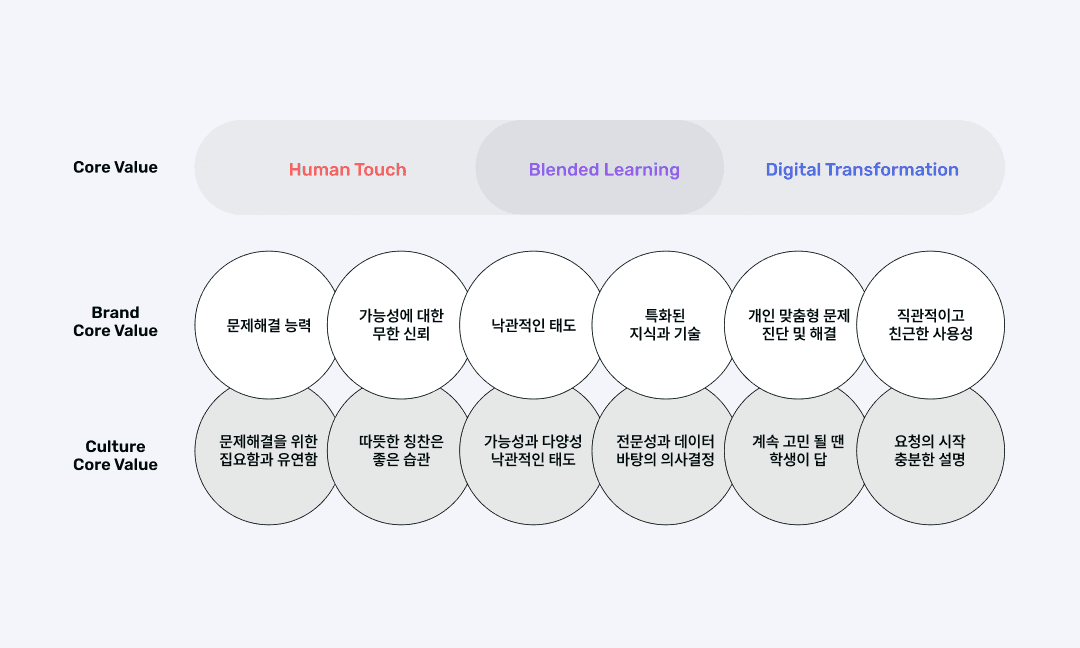 Core Value

Human Touch

Blended Learning

Digital Transformation

Brand Core Value

문제해결 능력

가능성에 대한 무한 신뢰

낙관적인 태도

특화된 지식과 기술

개인 맞춤형 문제 진단 및 해결

직관적이고 친근한 사용성

Culture Core Value

문제해결을 위한 집요함과 유연함

따뜻한 칭찬은 좋은 습관

가능성과 다양성 낙관적인 태도

전문성과 데이터 바탕의 의사결정

계속 고민 될 땐 학생이 답

요청의 시작 충분한 설명